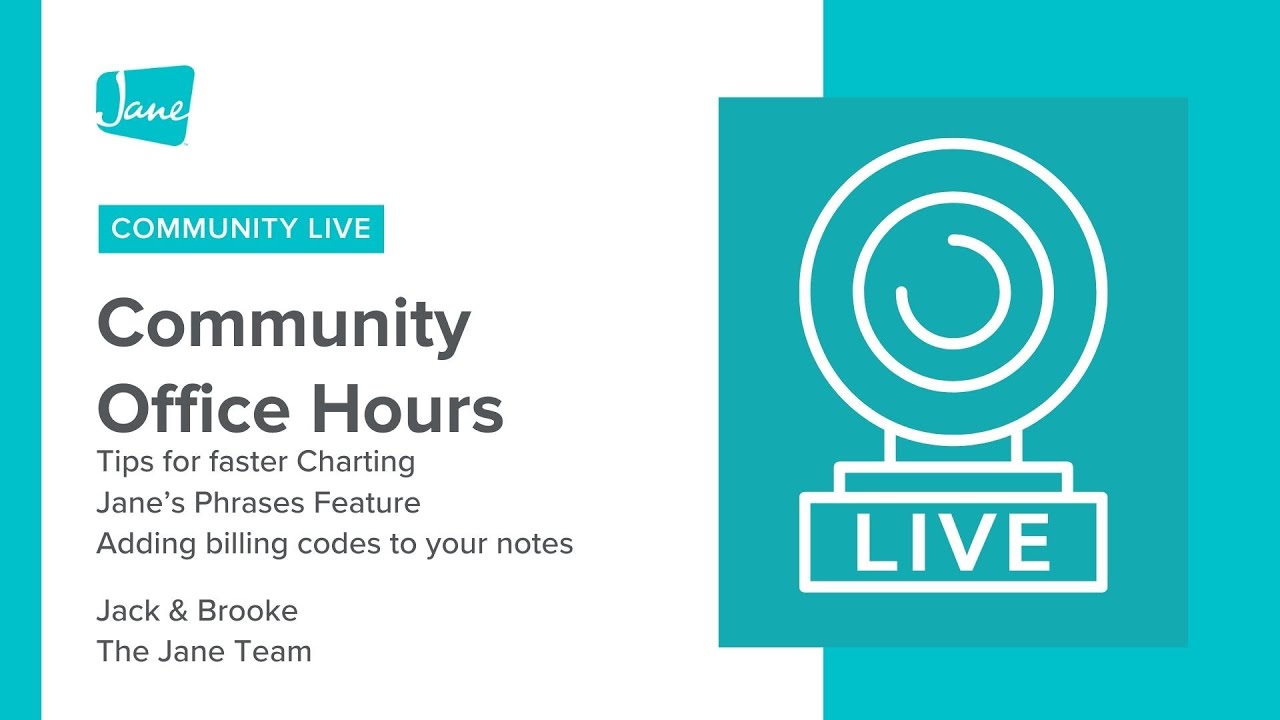 Jane

COMMUNITY LIVE

Community Office Hours

Tips for faster Charting
Jane's Phrases Feature
Adding billing codes to your notes

Jack & Brooke
The Jane Team

LIVE